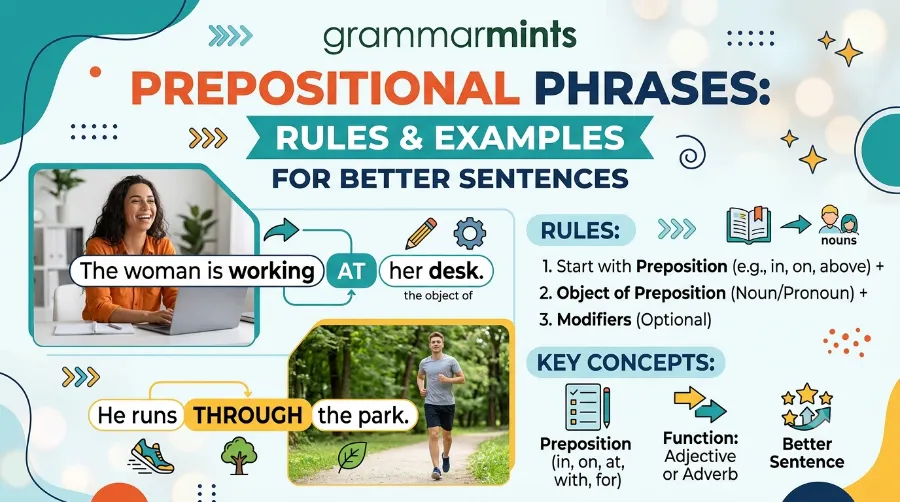 grammarmints

PREPOSITIONAL PHRASES:

RULES & EXAMPLES

FOR BETTER SENTENCES

The woman is working AT her desk.

the object of

He runs THROUGH the park.

RULES:

nouns

1. Start with Preposition (e.g., in, on, above) +

2. Object of Preposition (Noun/Pronoun) +

3. Modifiers (Optional)

KEY CONCEPTS:

Preposition (in, on, at, with, for)

Function: Adjective or Adverb

Better Sentence